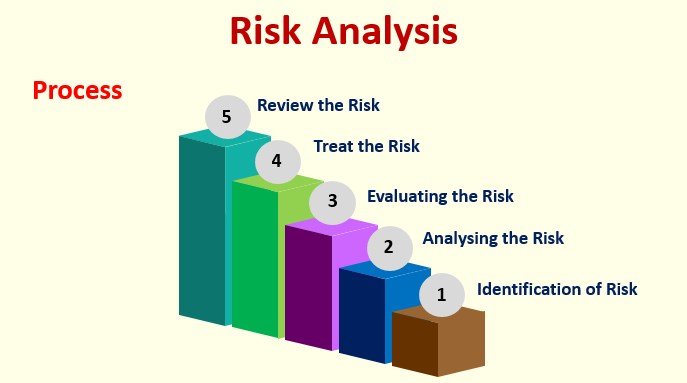 Risk Analysis

Process

5 Review the Risk

4 Treat the Risk

3 Evaluating the Risk

2 Analysing the Risk

1 Identification of Risk